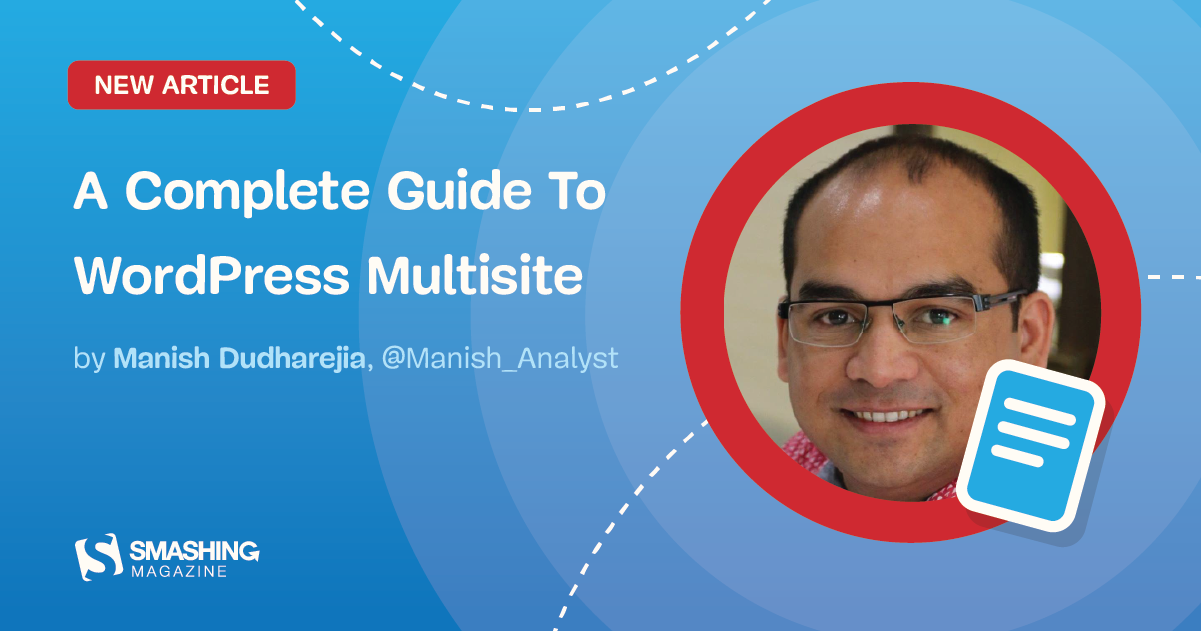 NEW ARTICLE

A Complete Guide To WordPress Multisite

by Manish Dudharejia, @Manish_Analyst

SMASHING MAGAZINE